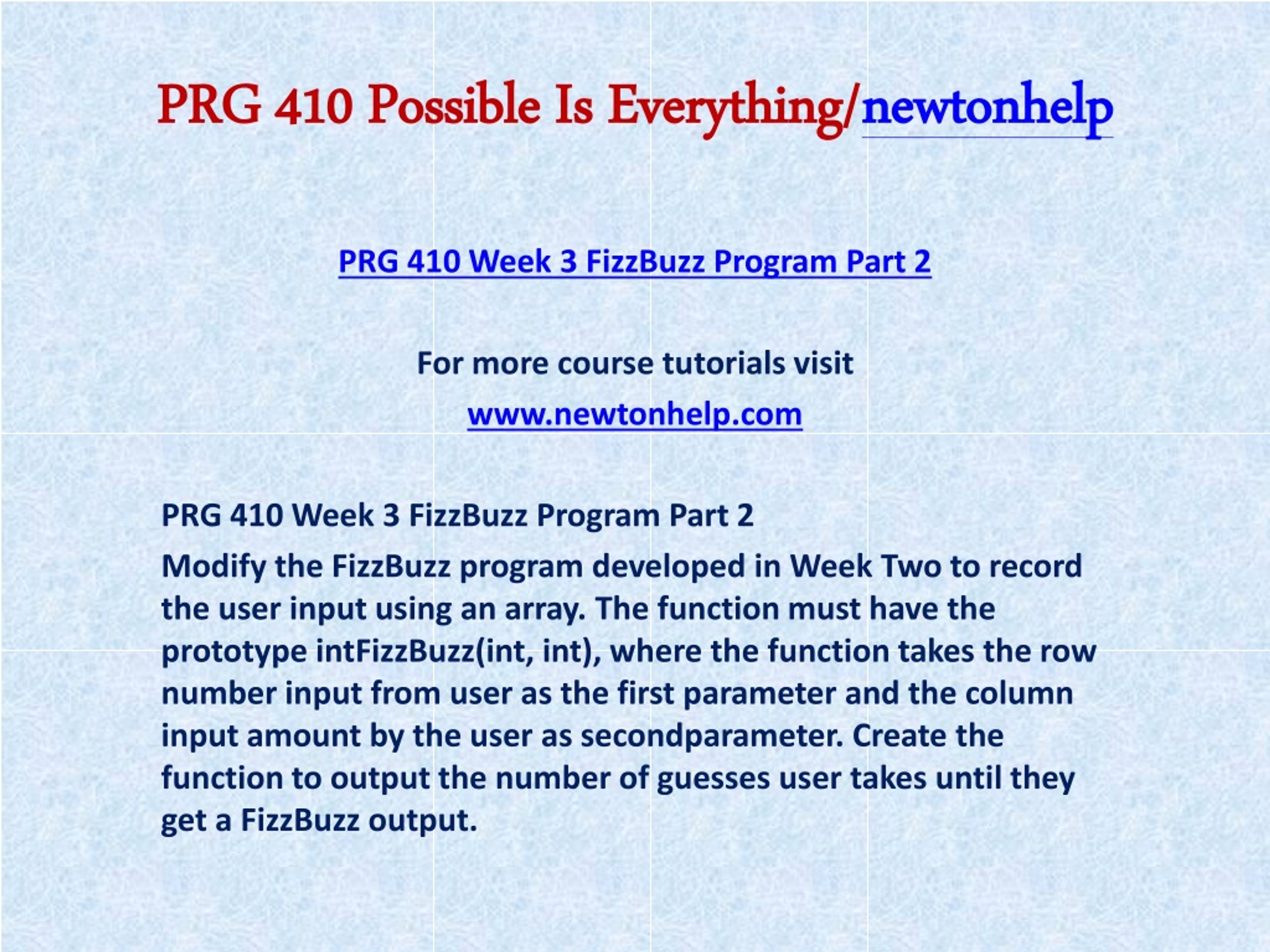 PRG 410 Possible Is Everything/newtonhelp

PRG 410 Week 3 FizzBuzz Program Part 2

For more course tutorials visit

www.newtonhelp.com

PRG 410 Week 3 FizzBuzz Program Part 2

Modify the FizzBuzz program developed in Week Two to record the user input using an array. The function must have the prototype intFizzBuzz(int, int), where the function takes the row number input from user as the first parameter and the column input amount by the user as secondparameter. Create the function to output the number of guesses user takes until they get a FizzBuzz output.